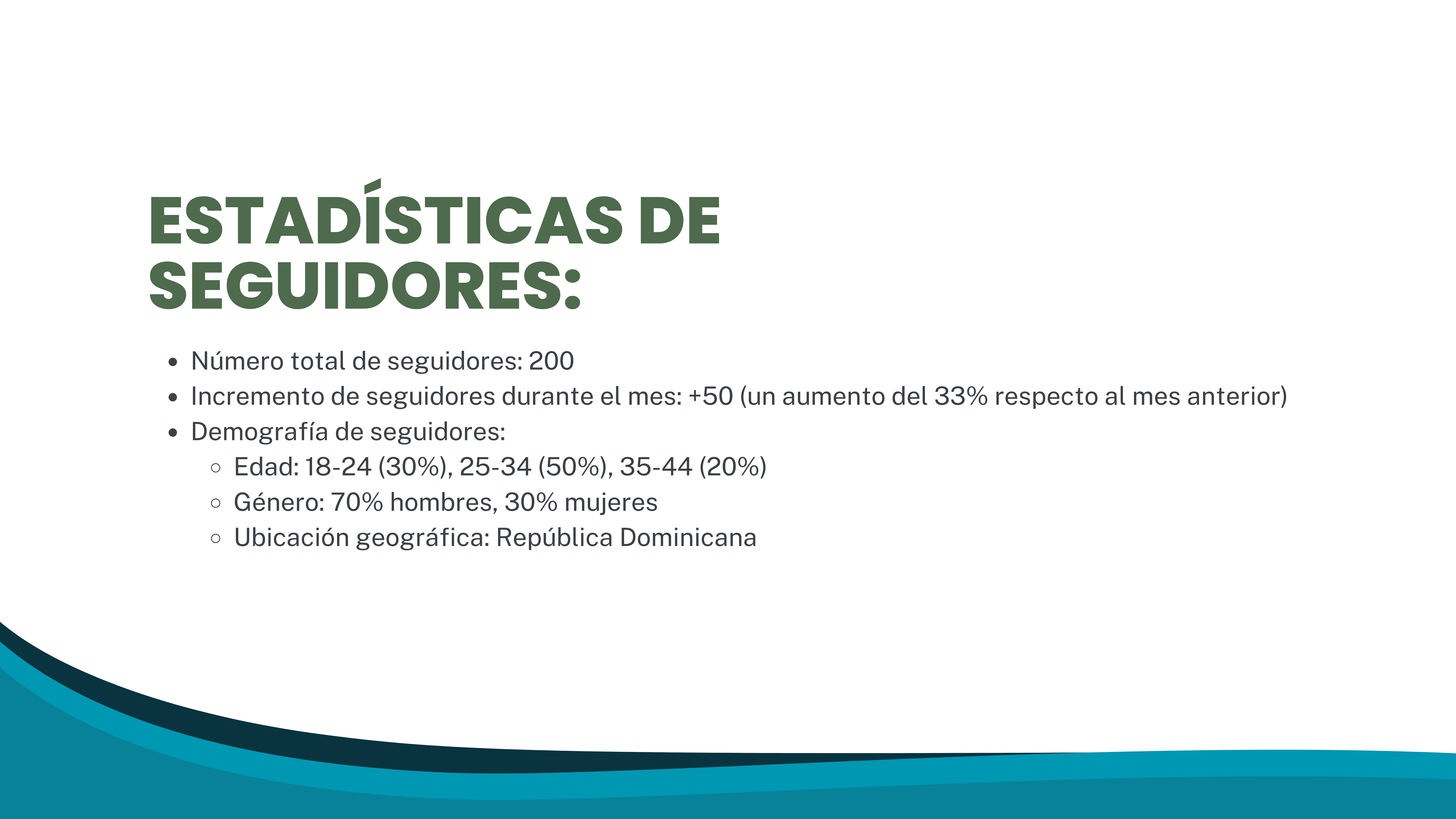 ESTADÍSTICAS DE SEGUIDORES:

- Número total de seguidores: 200
- Incremento de seguidores durante el mes: +50 (un aumento del 33% respecto al mes anterior)
- Demografía de seguidores:
  - Edad: 18-24 (30%), 25-34 (50%), 35-44 (20%)
  - Género: 70% hombres, 30% mujeres
  - Ubicación geográfica: República Dominicana